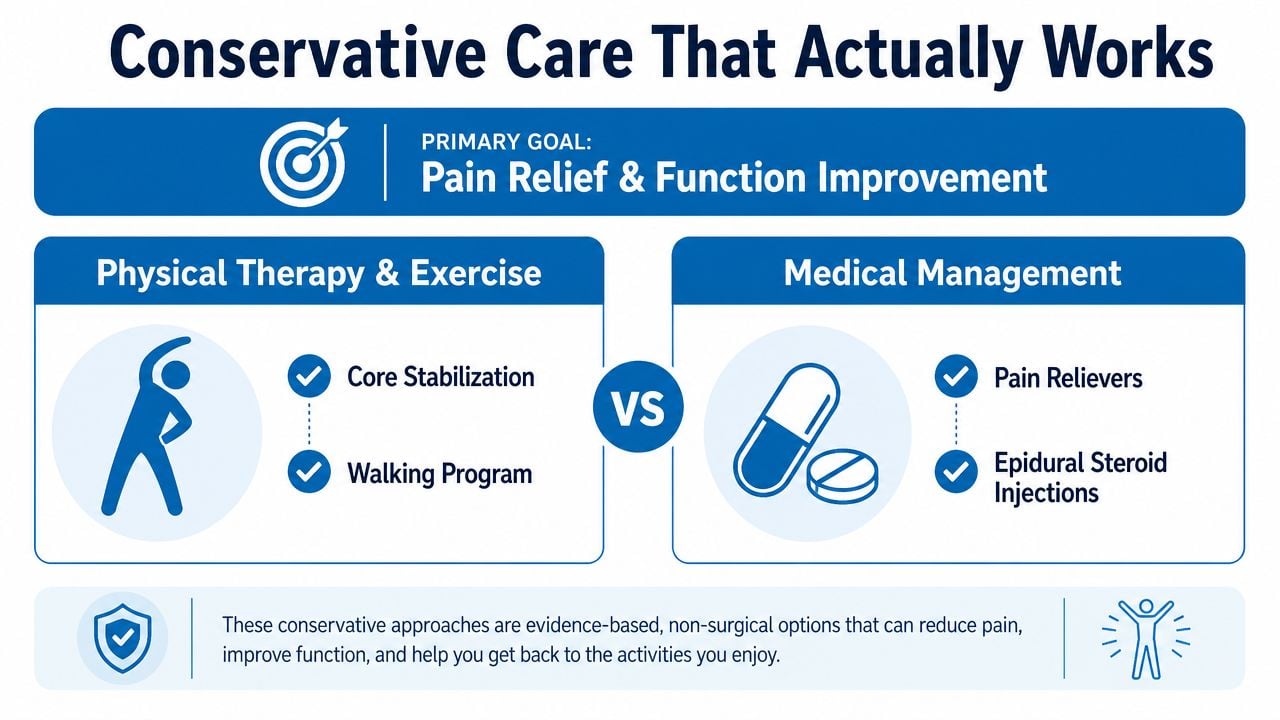 Conservative Care That Actually Works

PRIMARY GOAL:
Pain Relief & Function Improvement

Physical Therapy & Exercise

Core Stabilization

Walking Program

VS

Medical Management

Pain Relievers

Epidural Steroid Injections

These conservative approaches are evidence-based, non-surgical options that can reduce pain, improve function, and help you get back to the activities you enjoy.